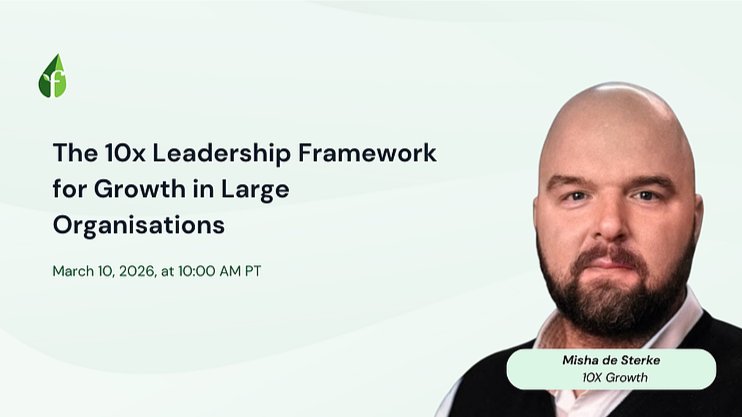 f

The 10x Leadership Framework for Growth in Large Organisations

March 10, 2026, at 10:00 AM PT

Misha de Sterke
10X Growth